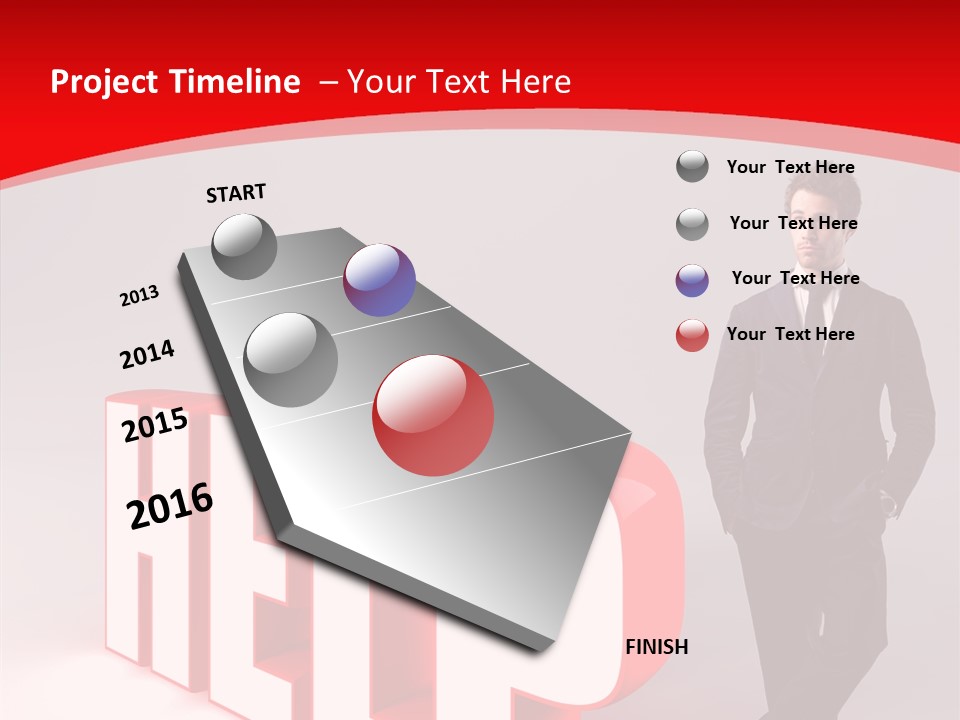 Project Timeline – Your Text Here

START

2013

2014

2015

2016

FINISH

Your Text Here

Your Text Here

Your Text Here

Your Text Here

HELP